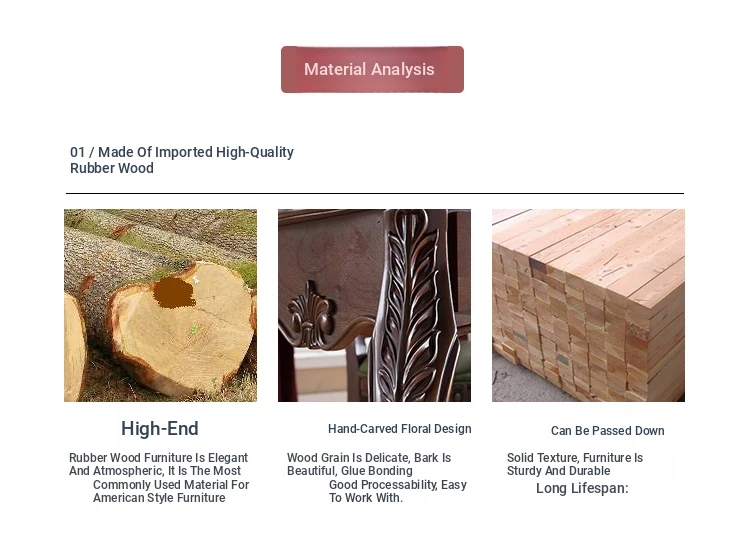 Material Analysis

01 / Made Of Imported High-Quality Rubber Wood

High-End

Rubber Wood Furniture Is Elegant And Atmospheric, It Is The Most Commonly Used Material For American Style Furniture

Hand-Carved Floral Design

Wood Grain Is Delicate, Bark Is Beautiful, Glue Bonding Good Processability, Easy To Work With.

Can Be Passed Down

Solid Texture, Furniture Is Sturdy And Durable

Long Lifespan: